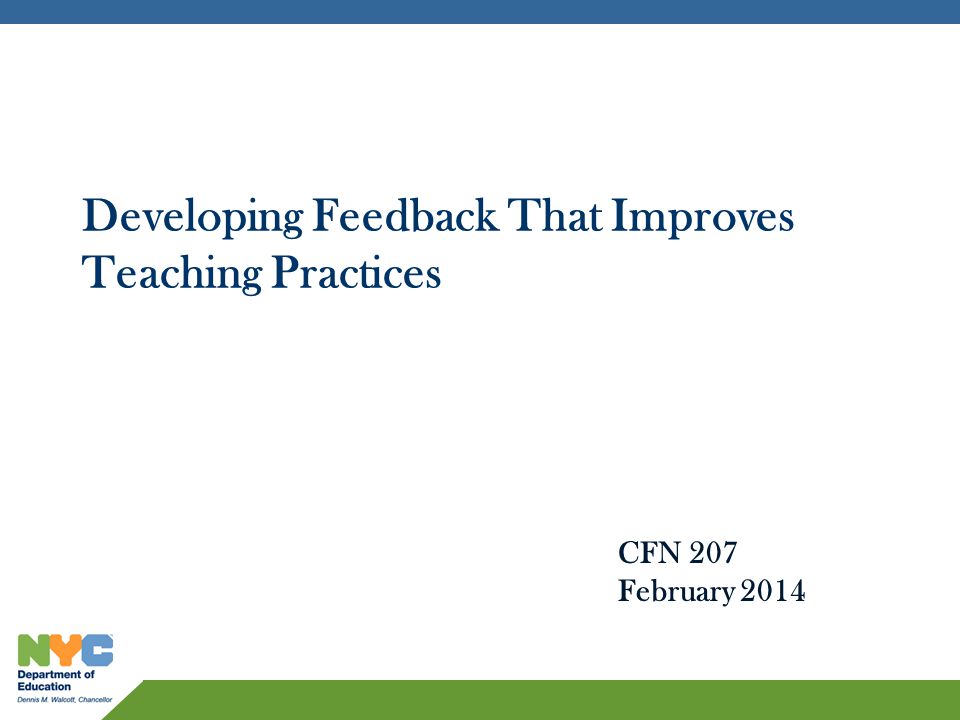 Developing Feedback That Improves Teaching Practices

CFN 207
February 2014

NYC
Department of Education
Dennis M. Walcott, Chancellor